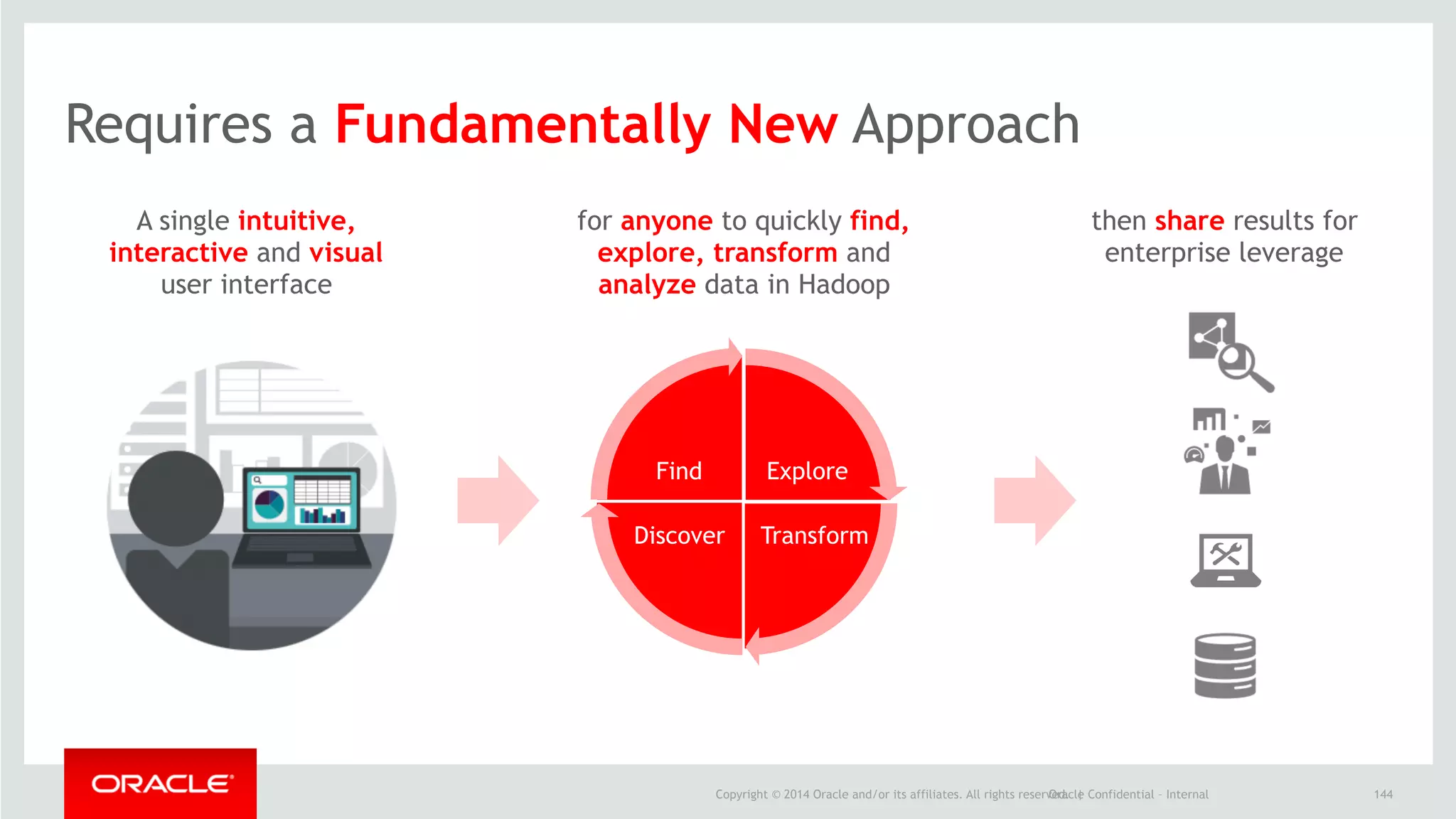 Requires a Fundamentally New Approach

A single intuitive, interactive and visual user interface

for anyone to quickly find, explore, transform and analyze data in Hadoop

then share results for enterprise leverage

Find

Explore

Discover

Transform

ORACLE

Copyright © 2014 Oracle and/or its affiliates. All rights reserved. | Oracle Confidential – Internal

144